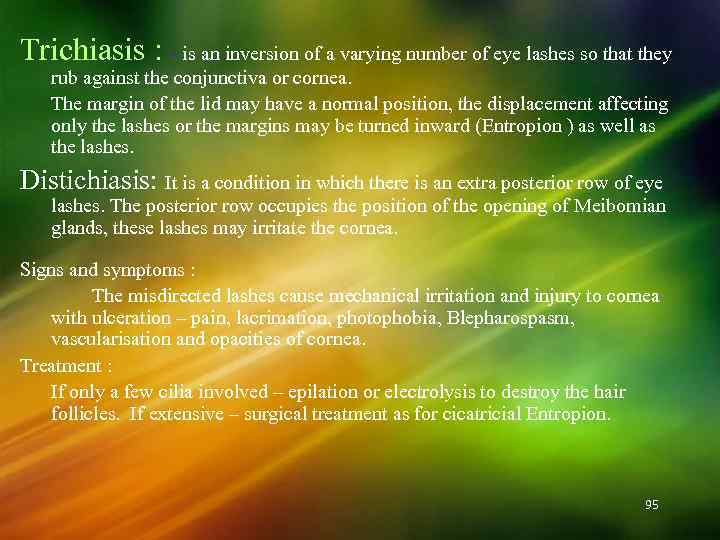 Trichiasis : is an inversion of a varying number of eye lashes so that they rub against the conjunctiva or cornea.

The margin of the lid may have a normal position, the displacement affecting only the lashes or the margins may be turned inward (Entropion ) as well as the lashes.

Distichiasis: It is a condition in which there is an extra posterior row of eye lashes. The posterior row occupies the position of the opening of Meibomian glands, these lashes may irritate the cornea.

Signs and symptoms :

The misdirected lashes cause mechanical irritation and injury to cornea with ulceration – pain, lacrimation, photophobia, Blepharospasm, vascularisation and opacities of cornea.

Treatment :

If only a few cilia involved – epilation or electrolysis to destroy the hair follicles. If extensive – surgical treatment as for cicatricial Entropion.

95